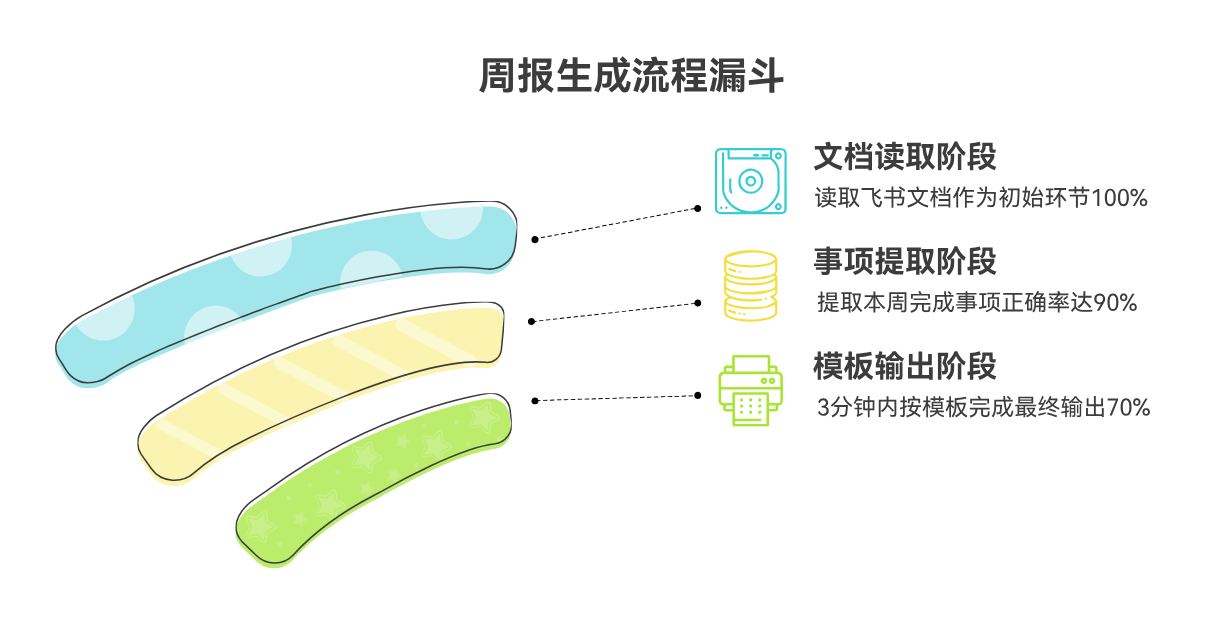 周报生成流程漏斗

文档读取阶段
读取飞书文档作为初始环节100%

事项提取阶段
提取本周完成事项正确率达90%

模板输出阶段
3分钟内按模板完成最终输出70%